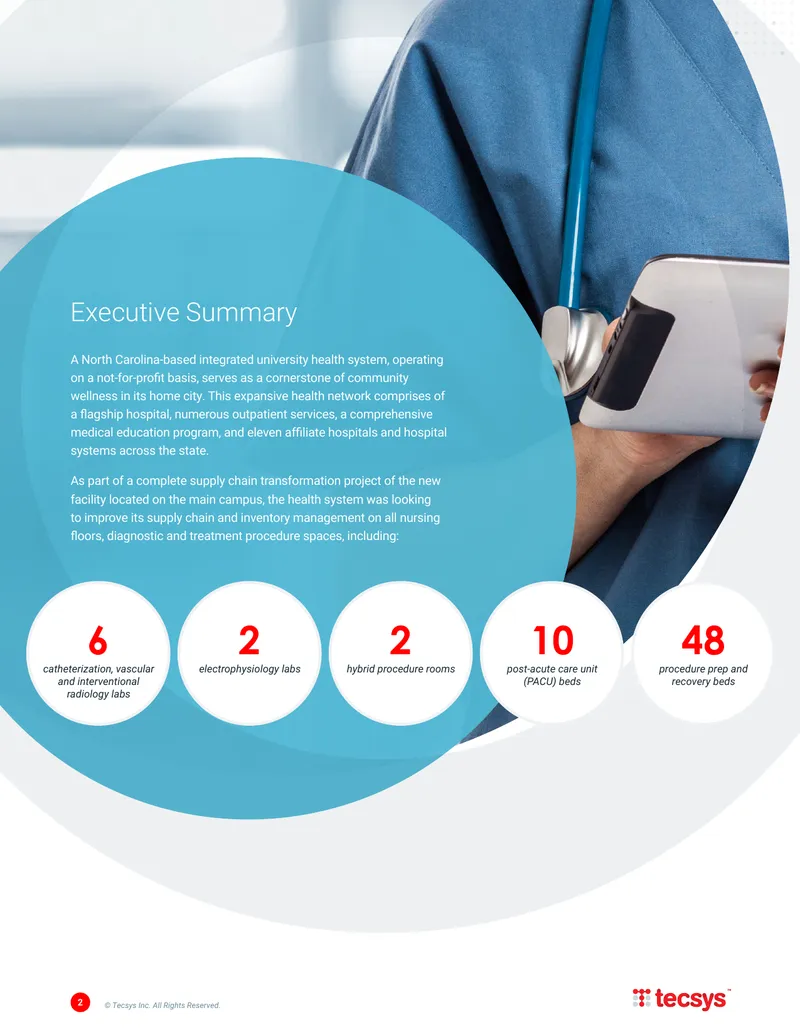 Executive Summary

A North Carolina-based integrated university health system, operating on a not-for-profit basis, serves as a cornerstone of community wellness in its home city. This expansive health network comprises of a flagship hospital, numerous outpatient services, a comprehensive medical education program, and eleven affiliate hospitals and hospital systems across the state.

As part of a complete supply chain transformation project of the new facility located on the main campus, the health system was looking to improve its supply chain and inventory management on all nursing floors, diagnostic and treatment procedure spaces, including:

6
catheterization, vascular and interventional radiology labs

2
electrophysiology labs

2
hybrid procedure rooms

10
post-acute care unit (PACU) beds

48
procedure prep and recovery beds

2 © Tecsys Inc. All Rights Reserved.

tecsys™